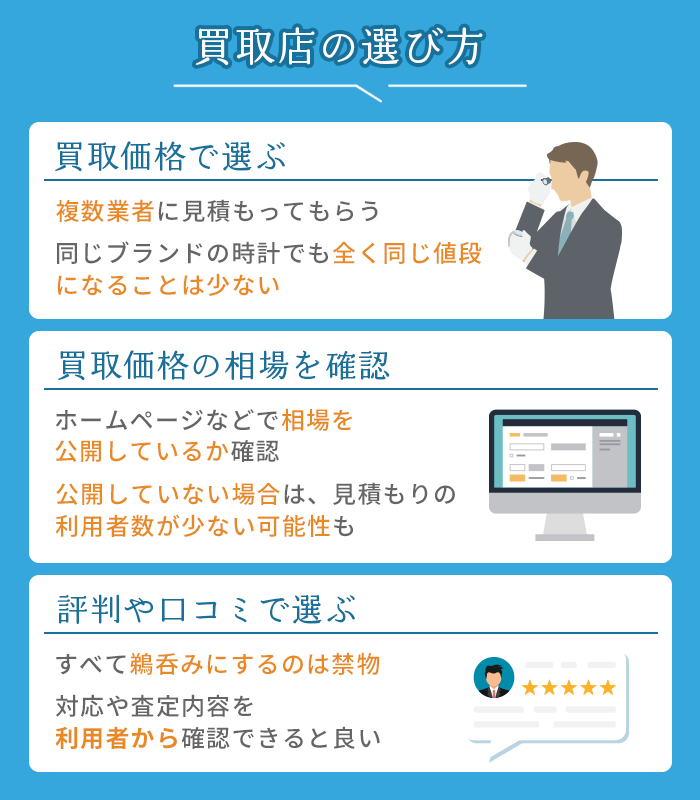 買取店の選び方

買取価格で選ぶ

複数業者に見積もってもらう

同じブランドの時計でも全く同じ値段になることは少ない

買取価格の相場を確認

ホームページなどで相場を公開しているか確認

公開していない場合は、見積もりの利用者数が少ない可能性も

評判や口コミで選ぶ

すべて鵜呑みにするのは禁物

対応や査定内容を利用者から確認できると良い